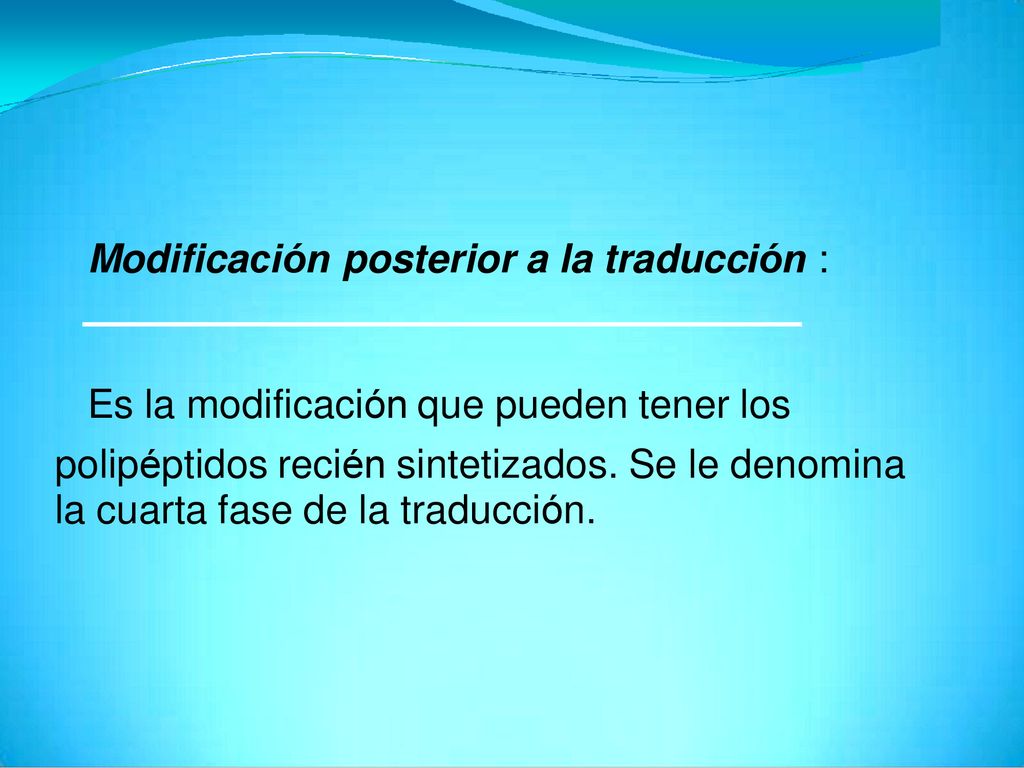 Modificación posterior a la traducción :

Es la modificación que pueden tener los polipéptidos recién sintetizados. Se le denomina la cuarta fase de la traducción.